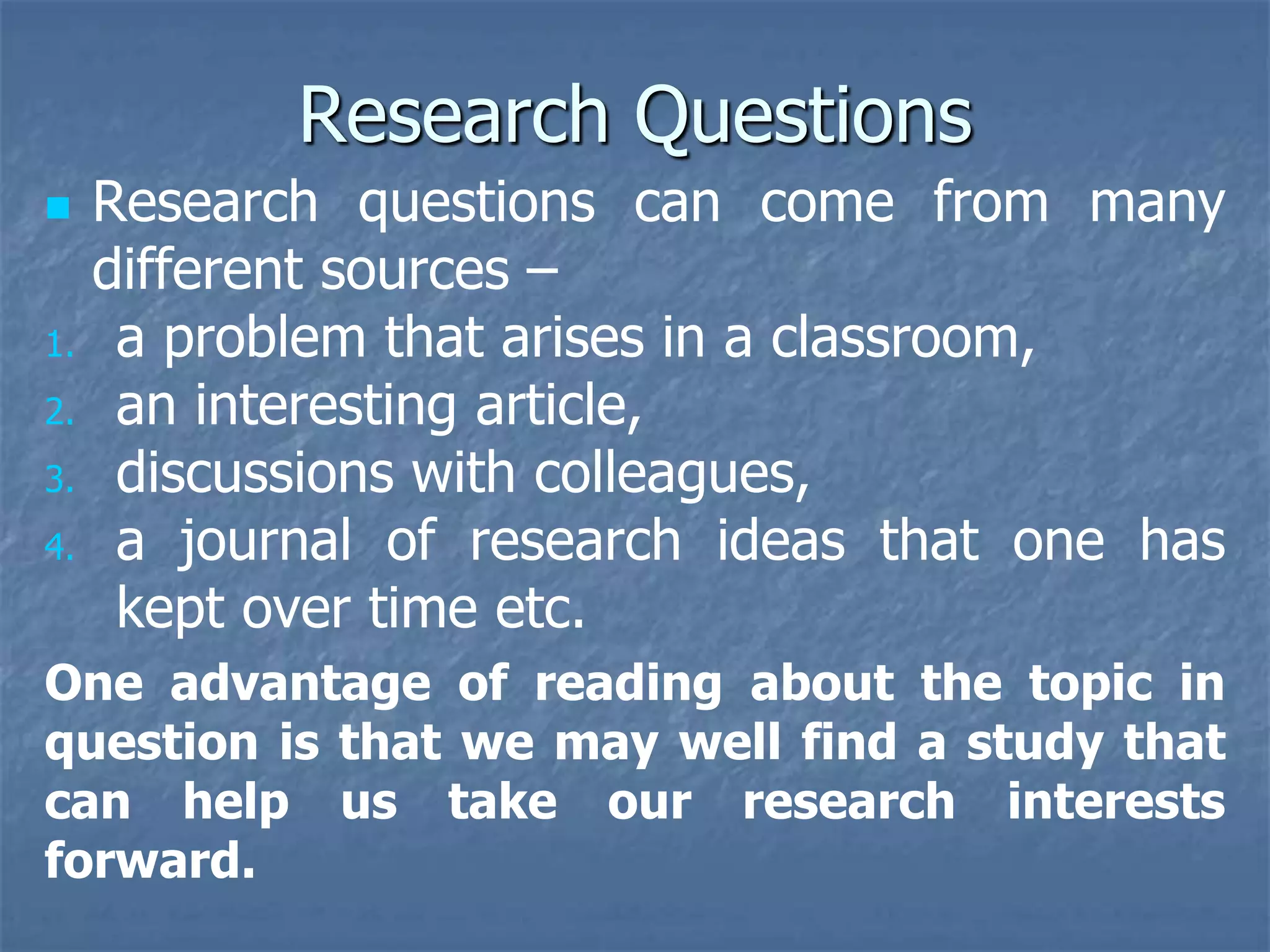 Research Questions

Research questions can come from many different sources –

1. a problem that arises in a classroom,
2. an interesting article,
3. discussions with colleagues,
4. a journal of research ideas that one has kept over time etc.

One advantage of reading about the topic in question is that we may well find a study that can help us take our research interests forward.